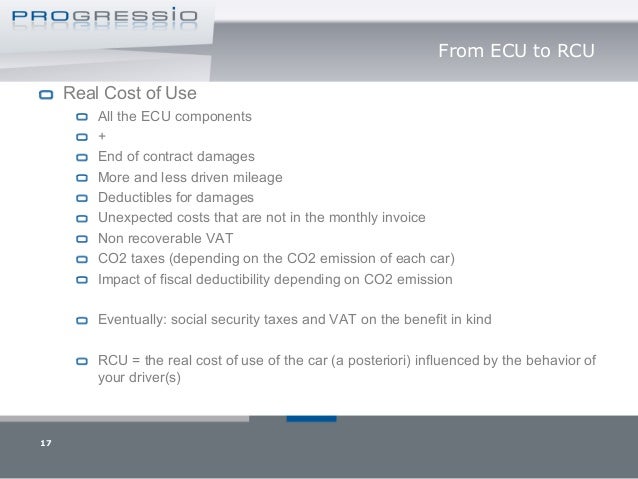 PROGRESSIO

From ECU to RCU

Real Cost of Use

All the ECU components

+

End of contract damages

More and less driven mileage

Deductibles for damages

Unexpected costs that are not in the monthly invoice

Non recoverable VAT

CO2 taxes (depending on the CO2 emission of each car)

Impact of fiscal deductibility depending on CO2 emission

Eventually: social security taxes and VAT on the benefit in kind

RCU = the real cost of use of the car (a posteriori) influenced by the behavior of your driver(s)

17